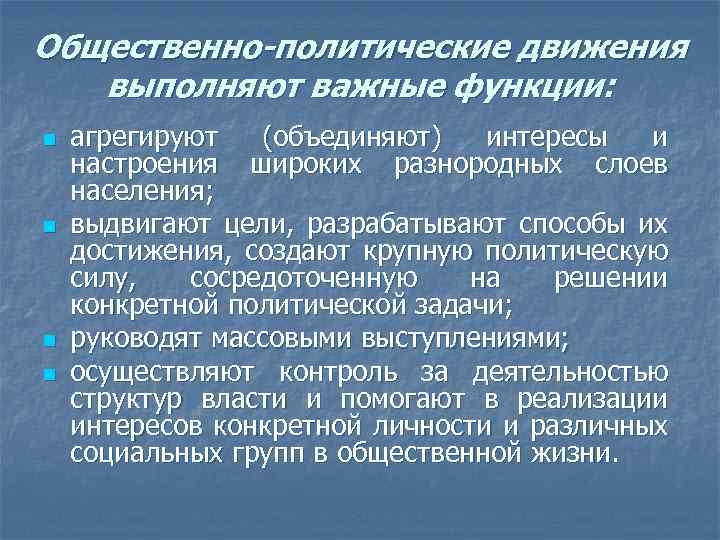 Общественно-политические движения выполняют важные функции:

агрегируют (объединяют) интересы и настроения широких разнородных слоев населения;

выдвигают цели, разрабатывают способы их достижения, создают крупную политическую силу, сосредоточенную на решении конкретной политической задачи;

руководят массовыми выступлениями;

осуществляют контроль за деятельностью структур власти и помогают в реализации интересов конкретной личности и различных социальных групп в общественной жизни.